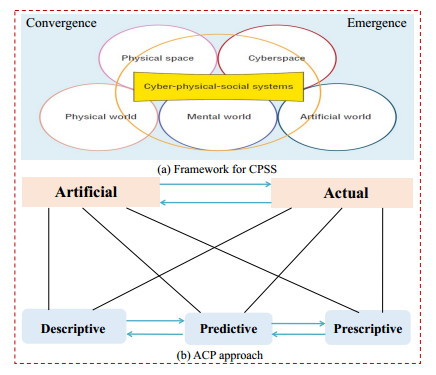 Convergence

Emergence

Physical space

Cyberspace

Cyber-physical-social systems

Physical world

Mental world

Artificial world

(a) Framework for CPSS

Artificial

Actual

Descriptive

Predictive

Prescriptive

(b) ACP approach